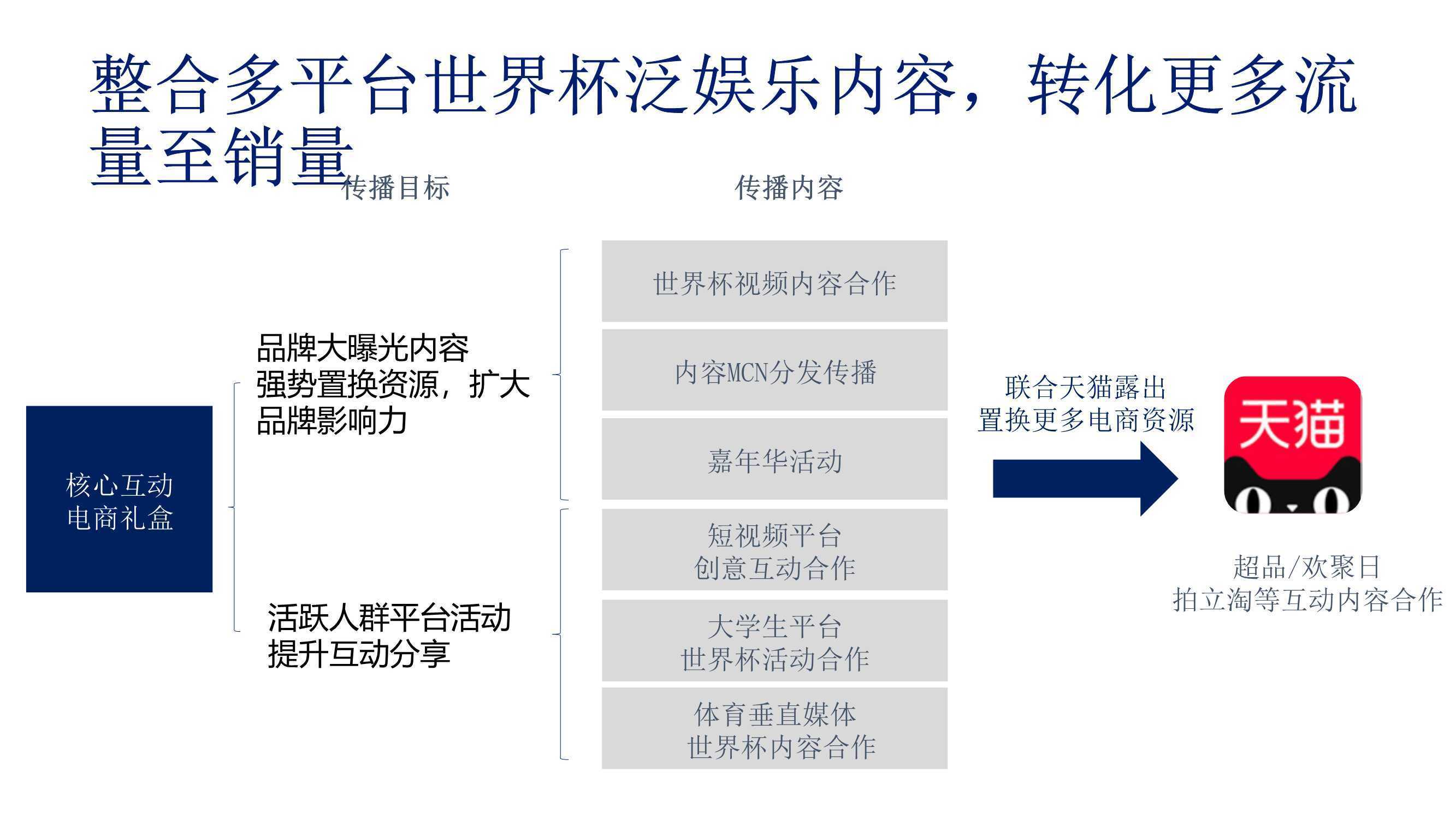 整合多平台世界杯泛娱乐内容，转化更多流量至销量

传播目标

传播内容

核心互动
电商礼盒

品牌大曝光内容
强势置换资源，扩大品牌影响力

活跃人群平台活动
提升互动分享

世界杯视频内容合作

内容MCN分发传播

嘉年华活动

短视频平台
创意互动合作

大学生平台
世界杯活动合作

体育垂直媒体
世界杯内容合作

联合天猫露出
置换更多电商资源

天猫

超品/欢聚日
拍立淘等互动内容合作